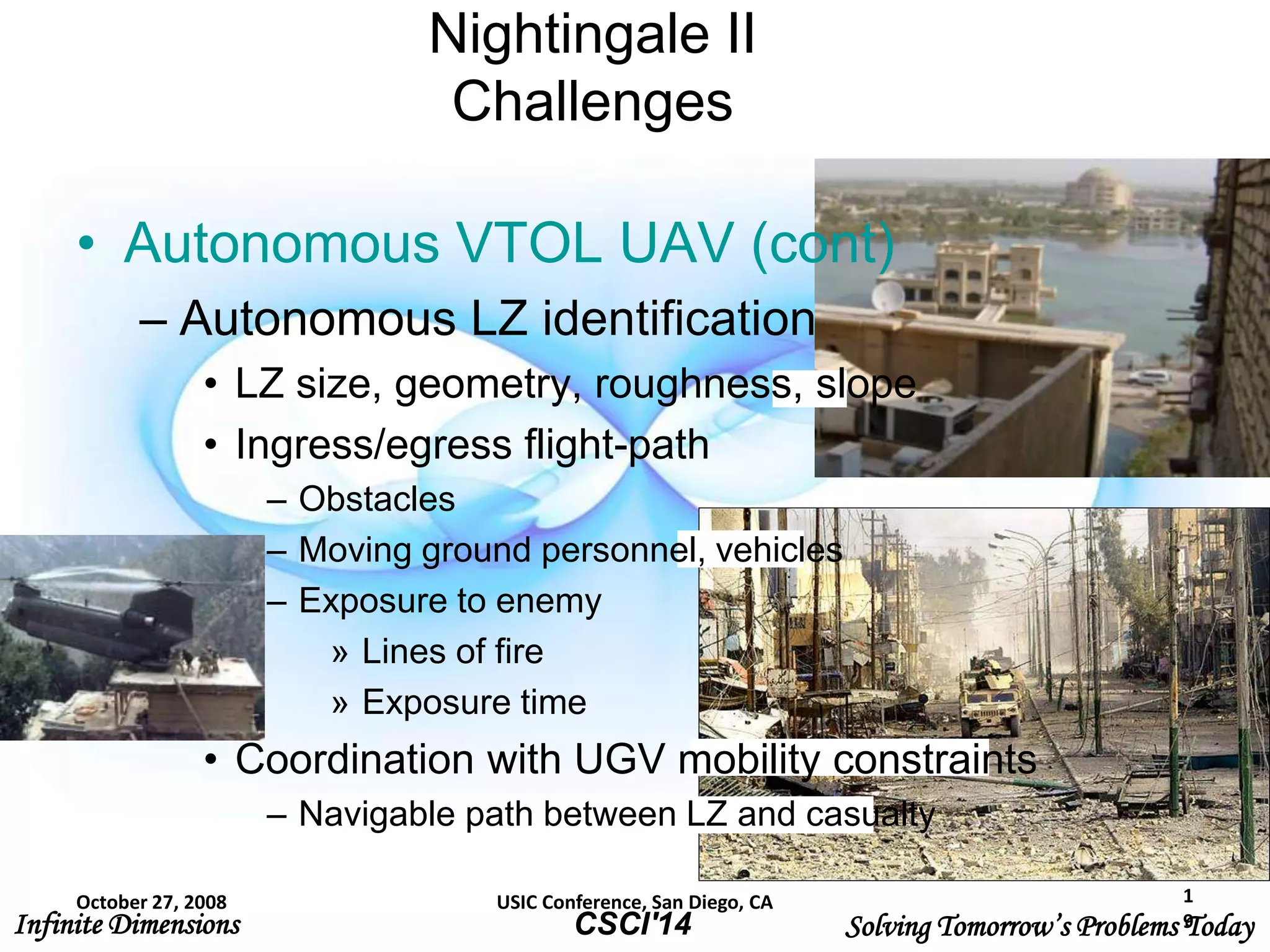 Nightingale II
Challenges

• Autonomous VTOL UAV (cont)
– Autonomous LZ identification
• LZ size, geometry, roughness, slope
• Ingress/egress flight-path
– Obstacles
– Moving ground personnel, vehicles
– Exposure to enemy
» Lines of fire
» Exposure time
• Coordination with UGV mobility constraints
– Navigable path between LZ and casualty

October 27, 2008
Infinite Dimensions
USIC Conference, San Diego, CA
CSCI'14
1
9
Solving Tomorrow's Problems Today